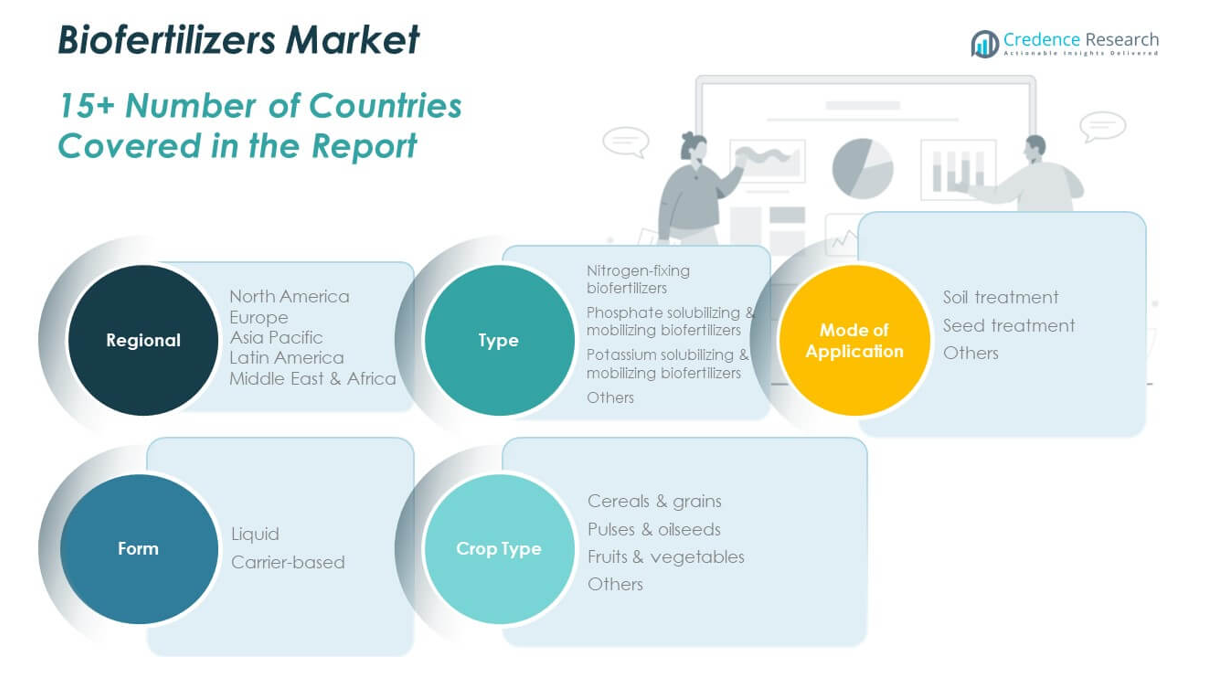 Biofertilizers Market

Credence Research
Actionable Insights Delivered

15+ Number of Countries Covered in the Report

Regional

North America
Europe
Asia Pacific
Latin America
Middle East & Africa

Type

Nitrogen-fixing biofertilizers
Phosphate solubilizing & mobilizing biofertilizers
Potassium solubilizing & mobilizing biofertilizers
Others

Mode of Application

Soil treatment
Seed treatment
Others

Form

Liquid
Carrier-based

Crop Type

Cereals & grains
Pulses & oilseeds
Fruits & vegetables
Others